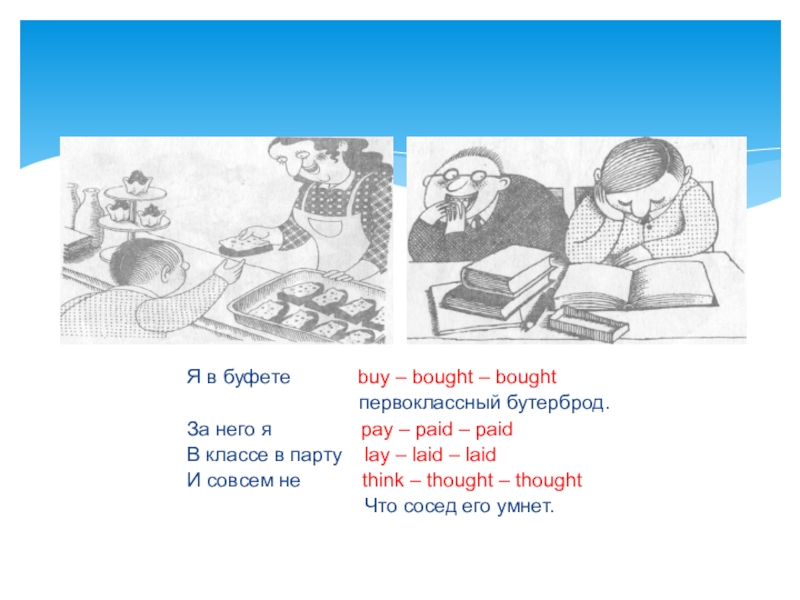 Я в буфете buy – bought – bought
первоклассный бутерброд.
За него я pay – paid – paid
В классе в парту lay – laid – laid
И совсем не think – thought – thought
Что сосед его умнет.